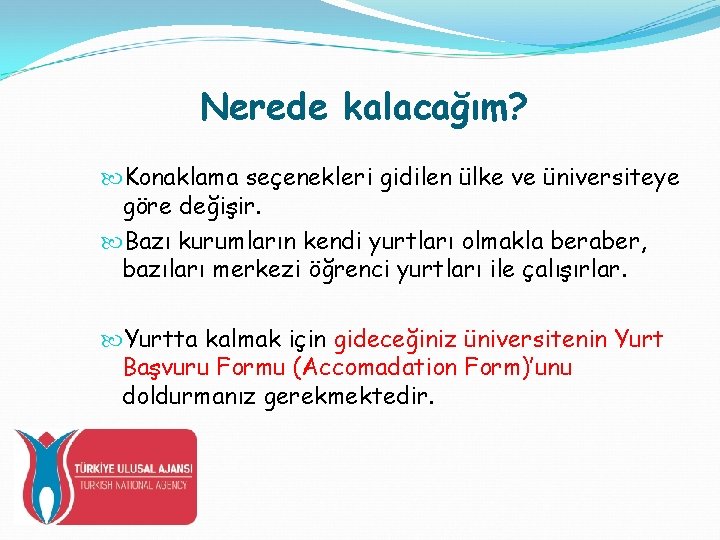 Nerede kalacağım?

Konaklama seçenekleri gidilen ülke ve üniversiteye göre değişir.

Bazı kurumların kendi yurtları olmakla beraber, bazıları merkezi öğrenci yurtları ile çalışırlar.

Yurtta kalmak için gideceğiniz üniversitenin Yurt Başvuru Formu (Accomadation Form)'unu doldurmanız gerekmektedir.

TÜRKİYE ULUSAL AJANSI
TURKISH NATIONAL AGENCY